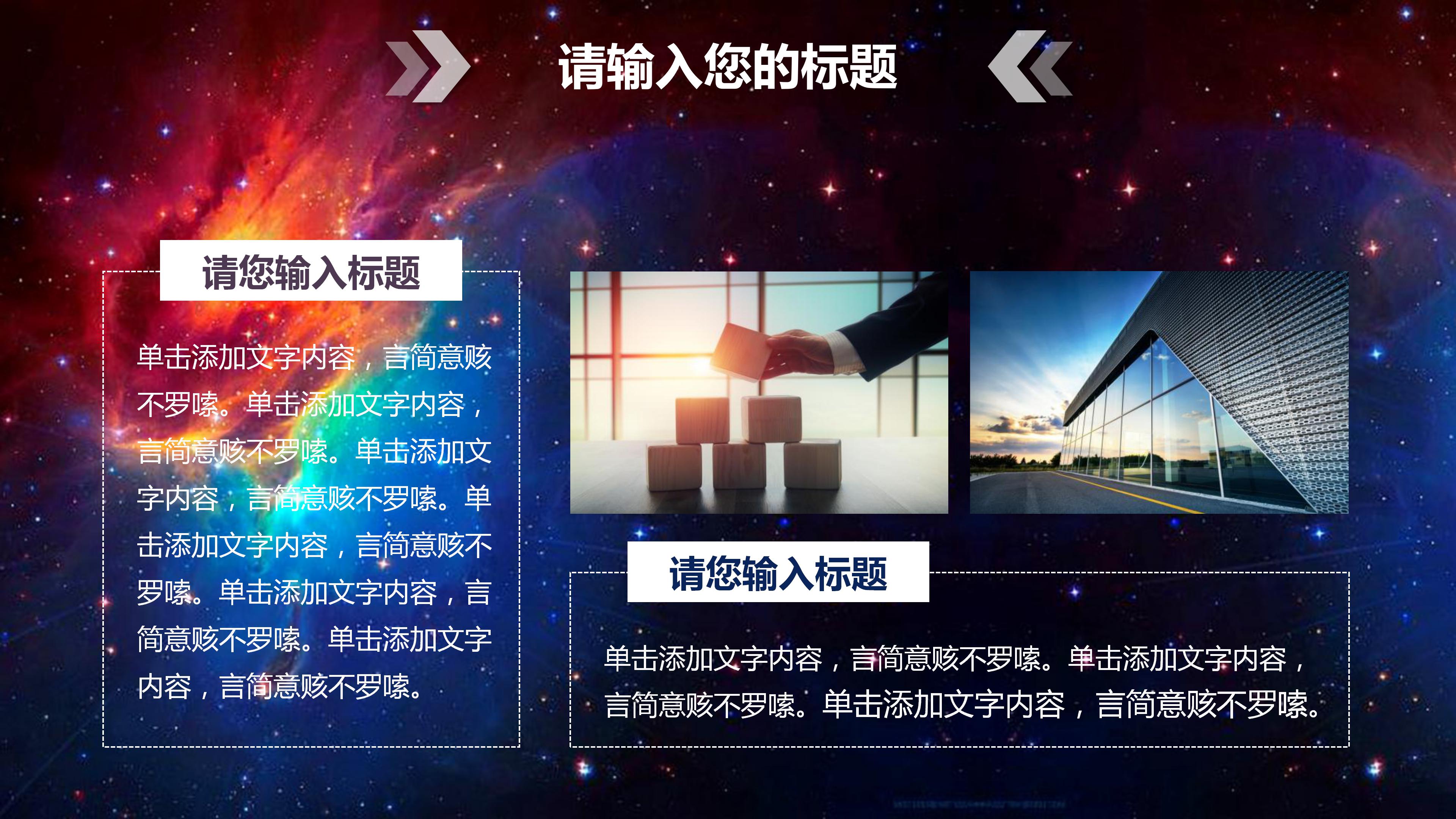 请输入您的标题

请您输入标题

单击添加文字内容，言简意赅不罗嗦。单击添加文字内容，言简意赅不罗嗦。单击添加文字内容，言简意赅不罗嗦。单击添加文字内容，言简意赅不罗嗦。单击添加文字内容，言简意赅不罗嗦。单击添加文字内容，言简意赅不罗嗦。

请您输入标题

单击添加文字内容，言简意赅不罗嗦。单击添加文字内容，言简意赅不罗嗦。单击添加文字内容，言简意赅不罗嗦。